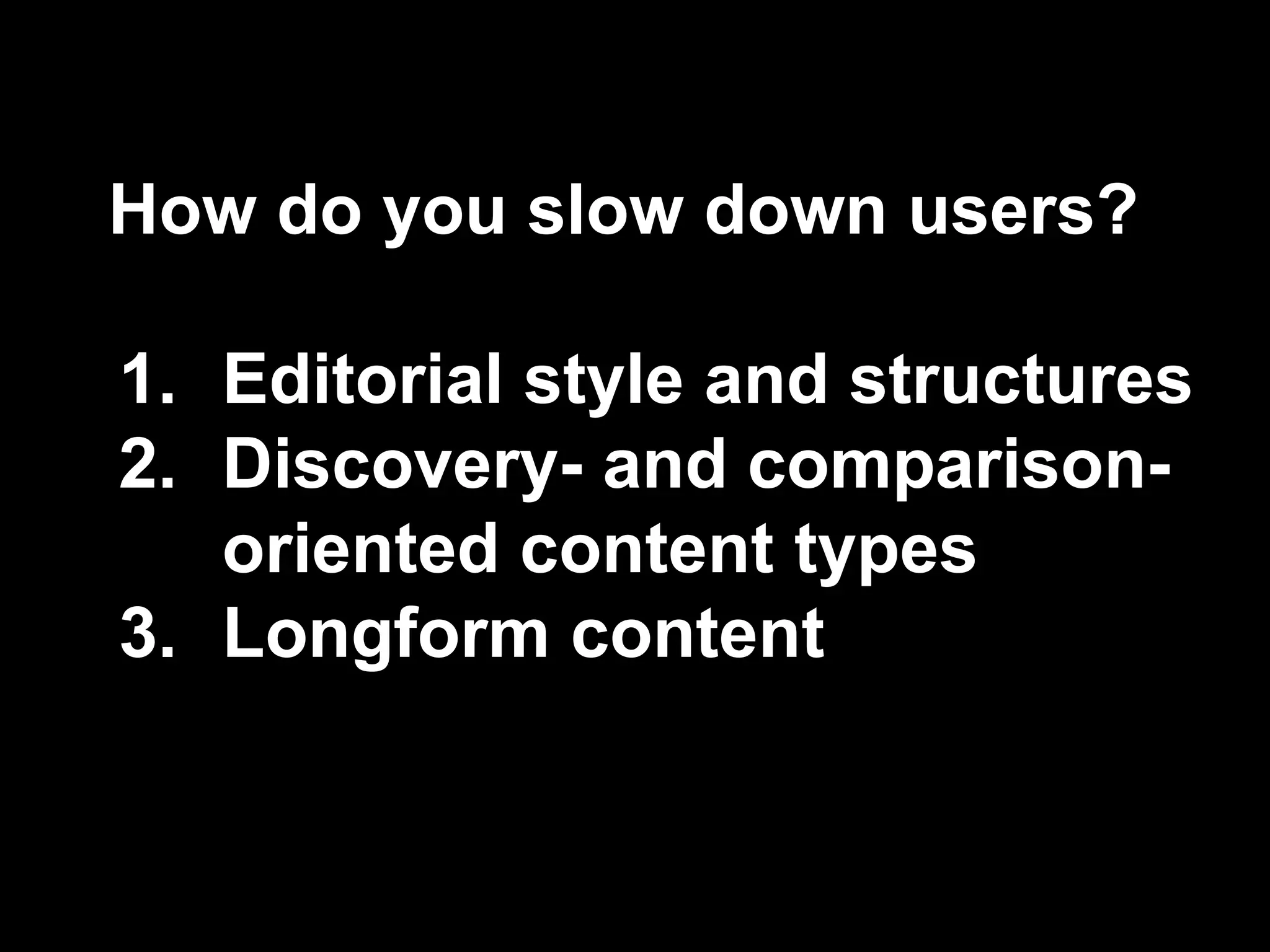 How do you slow down users?

1. Editorial style and structures
2. Discovery- and comparison-oriented content types
3. Longform content